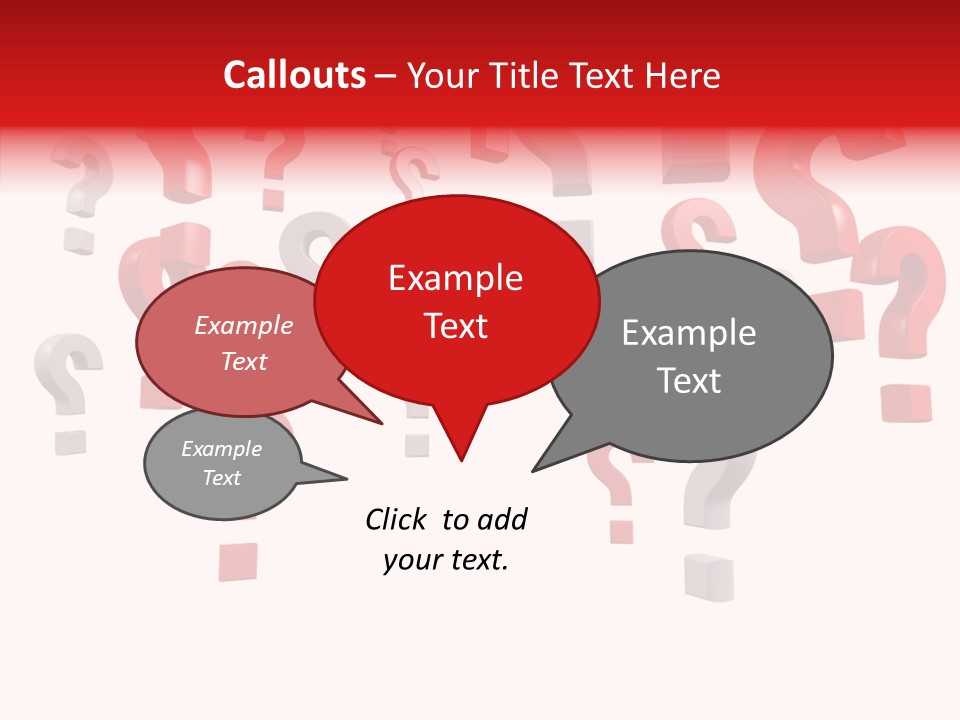 Callouts – Your Title Text Here

Example Text

Example Text

Example Text

Example Text

Click to add your text.